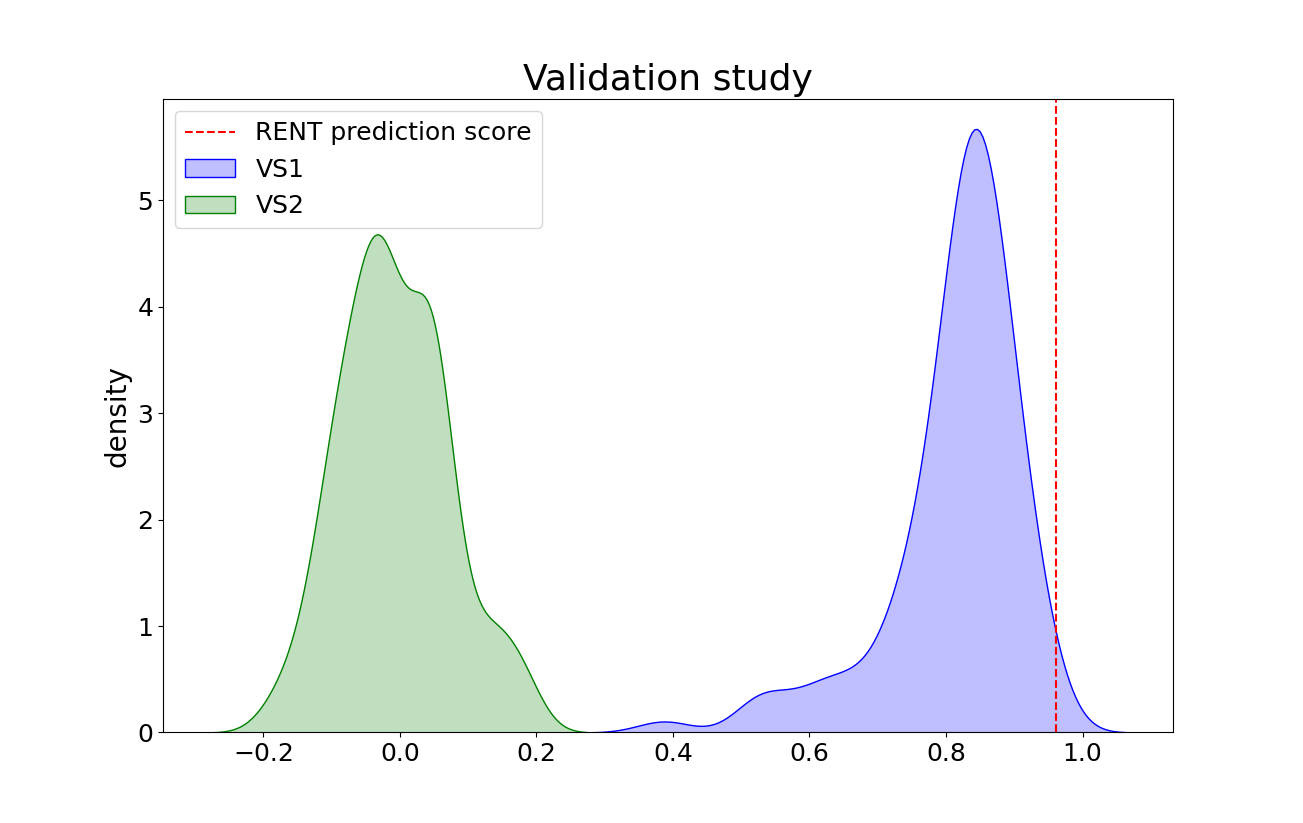 Validation study

RENT prediction score
VS1
VS2

density

5
4
3
2
1
0

−0.2
0.0
0.2
0.4
0.6
0.8
1.0